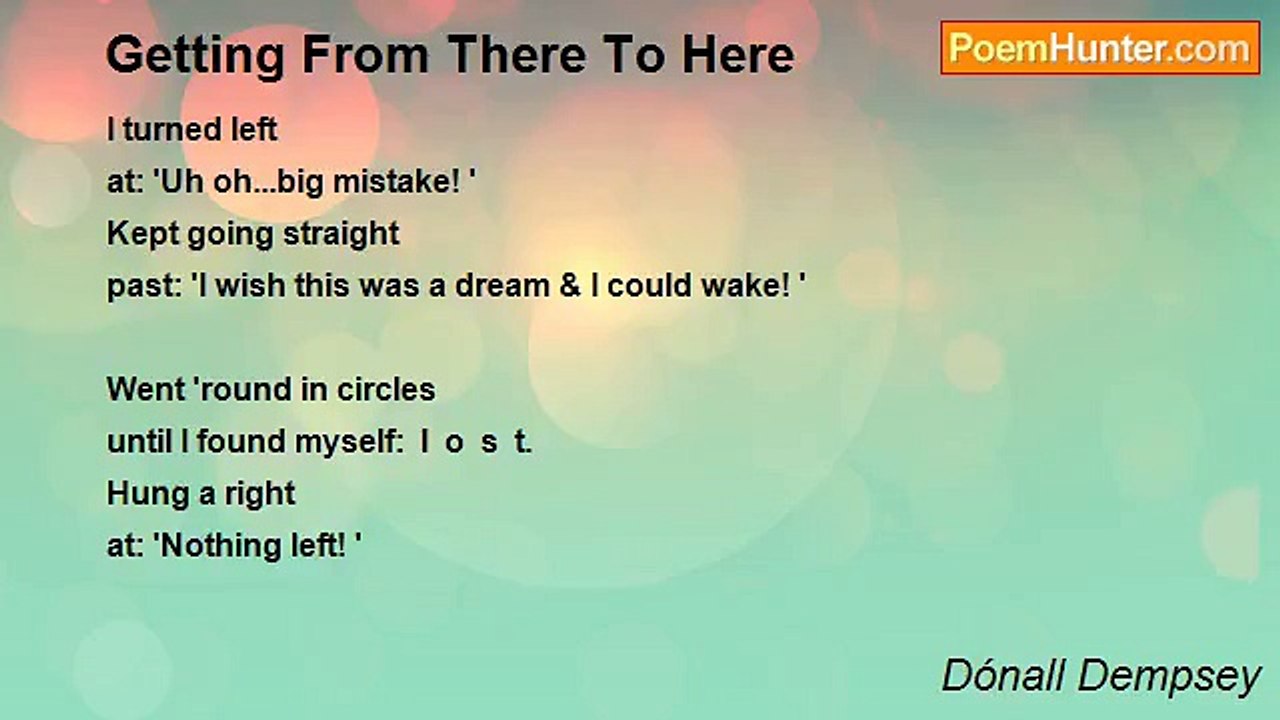 Getting From There To Here

PoemHunter.com

I turned left
at: 'Uh oh...big mistake! '
Kept going straight
past: 'I wish this was a dream & I could wake! '

Went 'round in circles
until I found myself: l o s t.
Hung a right
at: 'Nothing left! '

Dónall Dempsey